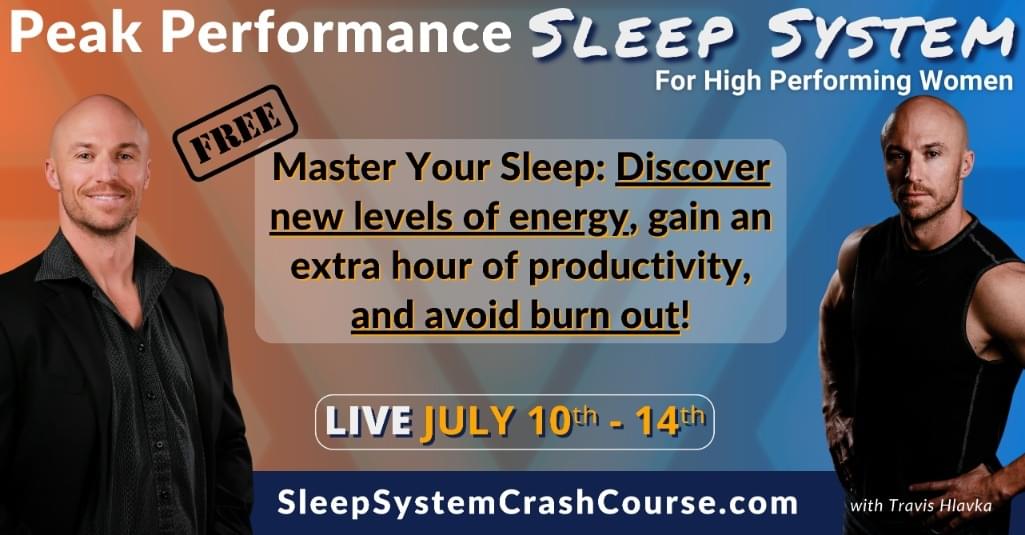 Peak Performance SLEEP SYSTEM
For High Performing Women

FREE

Master Your Sleep: Discover new levels of energy, gain an extra hour of productivity, and avoid burn out!

LIVE JULY 10th - 14th

SleepSystemCrashCourse.com

with Travis Hlavka